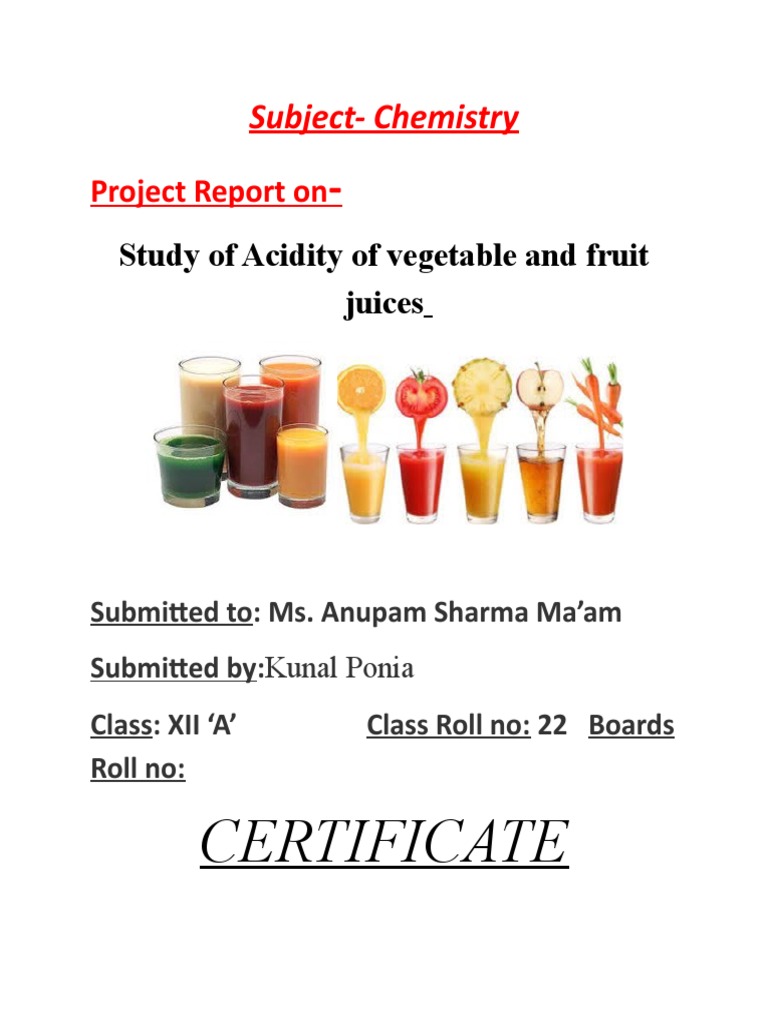 Subject- Chemistry

Project Report on-

Study of Acidity of vegetable and fruit juices

Submitted to: Ms. Anupam Sharma Ma'am

Submitted by:Kunal Ponia

Class: XII 'A' Class Roll no: 22 Boards Roll no:

CERTIFICATE